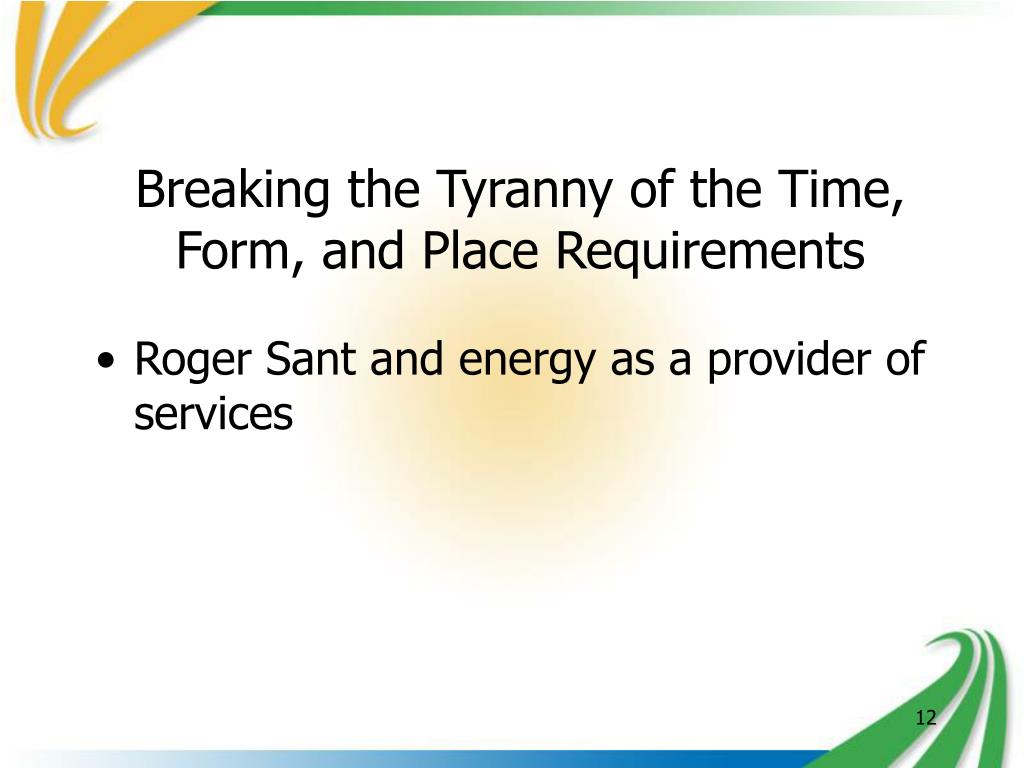 Breaking the Tyranny of the Time, Form, and Place Requirements

• Roger Sant and energy as a provider of services

12